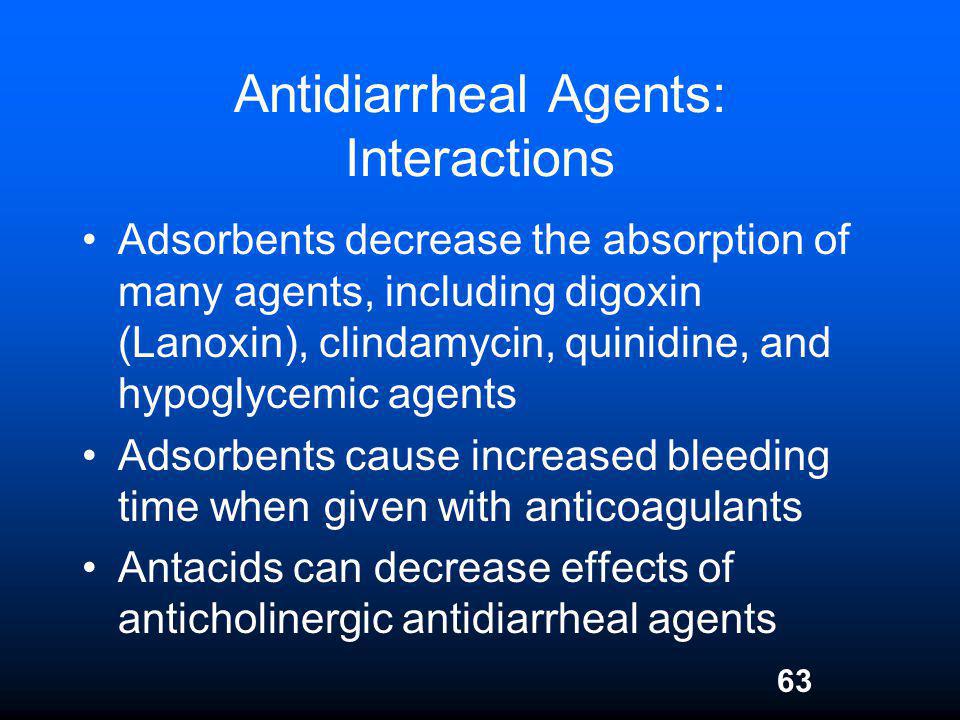 Antidiarrheal Agents: Interactions

• Adsorbents decrease the absorption of many agents, including digoxin (Lanoxin), clindamycin, quinidine, and hypoglycemic agents

• Adsorbents cause increased bleeding time when given with anticoagulants

• Antacids can decrease effects of anticholinergic antidiarrheal agents

63